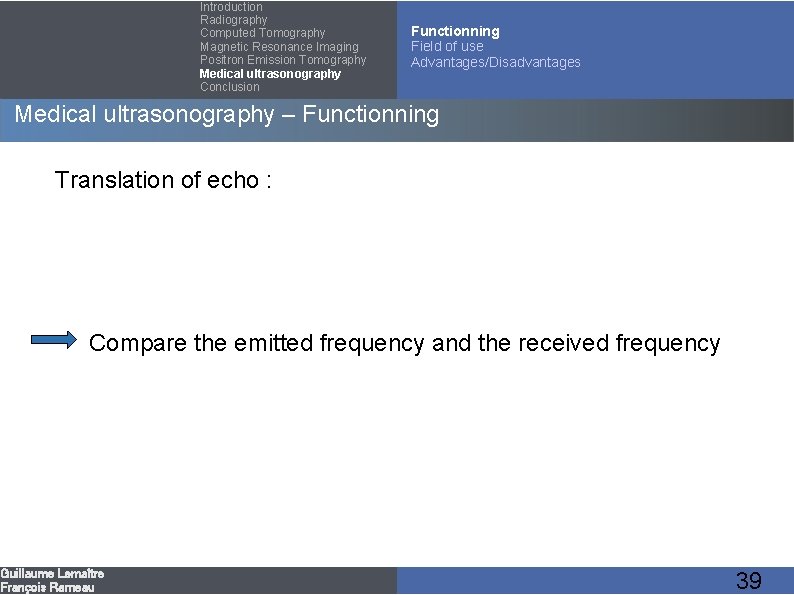 Introduction
Radiography
Computed Tomography
Magnetic Resonance Imaging
Positron Emission Tomography
Medical ultrasonography
Conclusion

Functionning
Field of use
Advantages/Disadvantages

Medical ultrasonography – Functionning

Translation of echo :

Compare the emitted frequency and the received frequency

Guillaume Lemaître
François Rameau

39